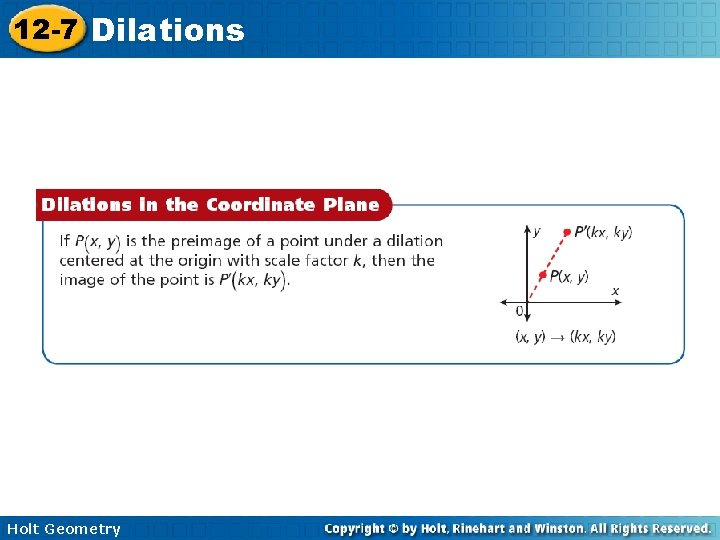 12-7 Dilations

Dilations in the Coordinate Plane

If $P(x, y)$ is the preimage of a point under a dilation centered at the origin with scale factor $k$, then the image of the point is $P'(kx, ky)$.

$y$
$P'(kx, ky)$
$P(x, y)$
$x$
$0$
$(x, y) \rightarrow (kx, ky)$

Holt Geometry

Copyright © by Holt, Rinehart and Winston. All Rights Reserved.